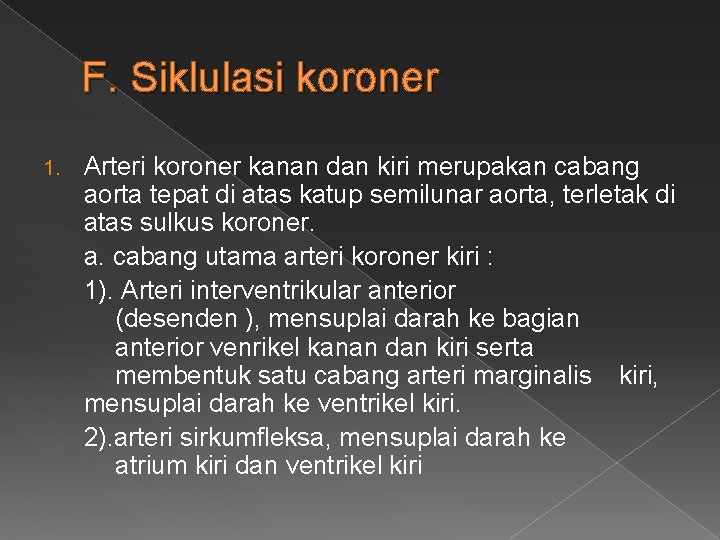 F. Siklulasi koroner

1. Arteri koroner kanan dan kiri merupakan cabang aorta tepat di atas katup semilunar aorta, terletak di atas sulkus koroner.

a. cabang utama arteri koroner kiri :

1). Arteri interventrikular anterior (desenden ), mensuplai darah ke bagian anterior venrikel kanan dan kiri serta membentuk satu cabang arteri marginalis kiri, mensuplai darah ke ventrikel kiri.

2).arteri sirkumfleksa, mensuplai darah ke atrium kiri dan ventrikel kiri